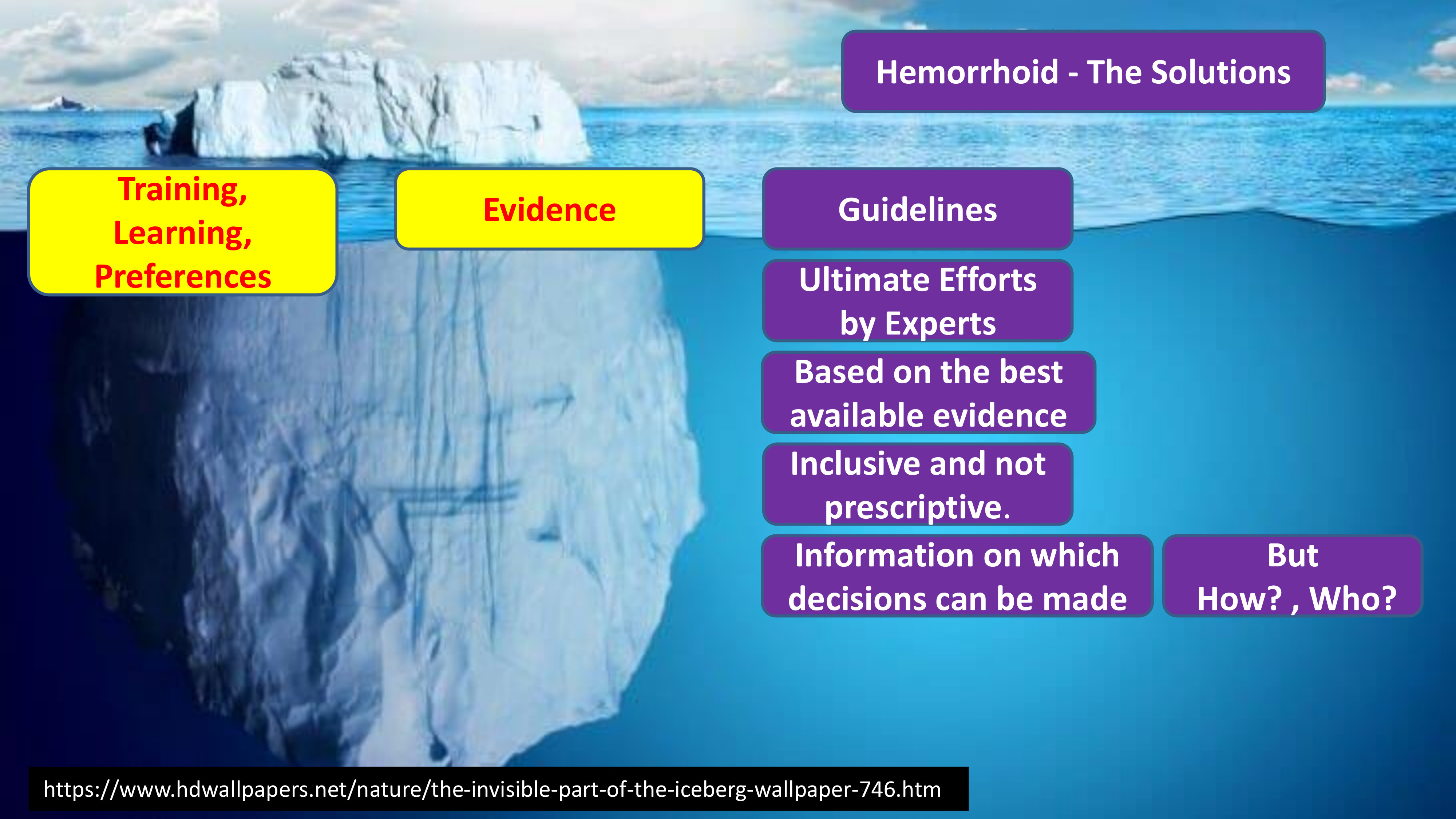 Hemorrhoid - The Solutions

Training, Learning, Preferences

Evidence

Guidelines

Ultimate Efforts by Experts

Based on the best available evidence

Inclusive and not prescriptive.

Information on which decisions can be made

But How? , Who?

https://www.hdwallpapers.net/nature/the-invisible-part-of-the-iceberg-wallpaper-746.htm